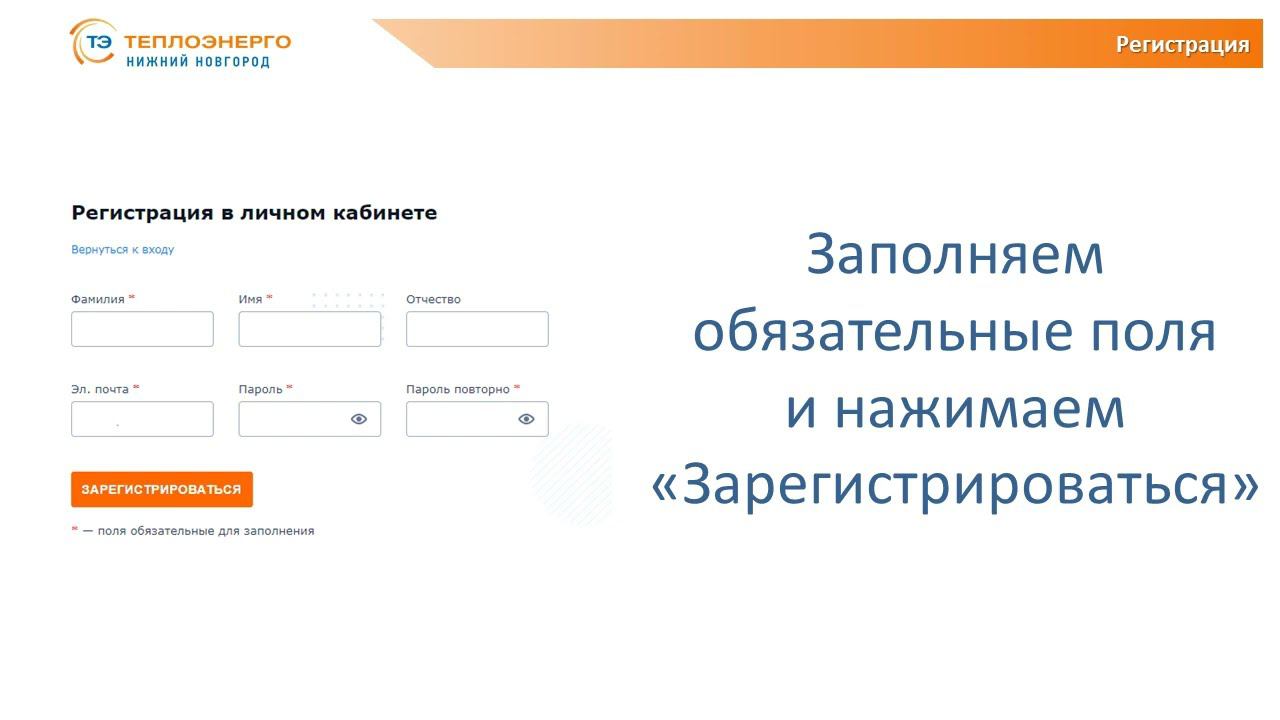 ТЭ ТЕПЛОЭНЕРГО
НИЖНИЙ НОВГОРОД

Регистрация

Регистрация в личном кабинете

Вернуться к входу

Фамилия *

Имя *

Отчество

Эл. почта *

Пароль *

Пароль повторно *

ЗАРЕГИСТРИРОВАТЬСЯ

* — поля обязательные для заполнения

Заполняем обязательные поля и нажимаем «Зарегистрироваться»